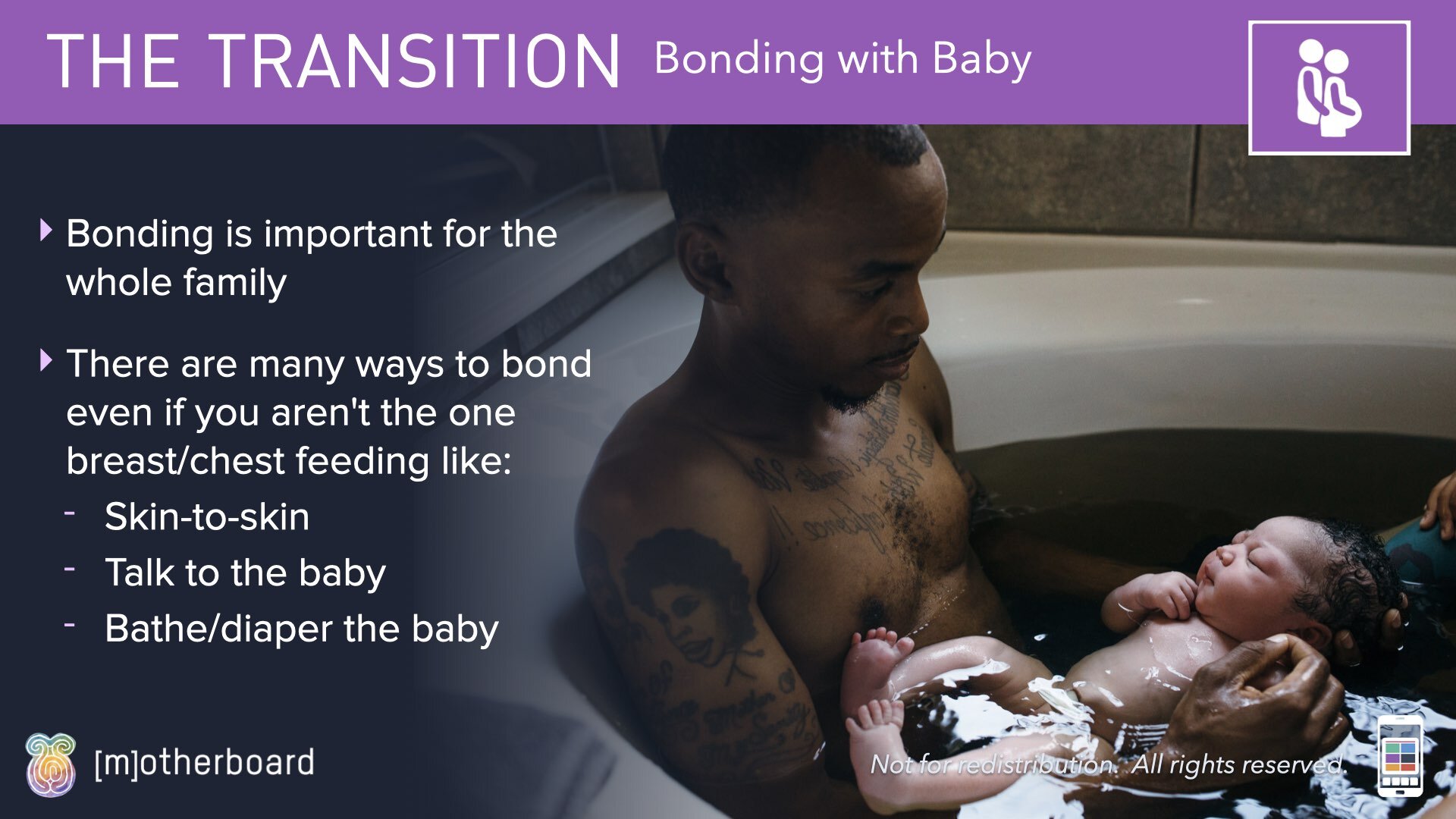 THE TRANSITION Bonding with Baby

Bonding is important for the whole family

There are many ways to bond even if you aren't the one breast/chest feeding like:

- Skin-to-skin
- Talk to the baby
- Bathe/diaper the baby

[m]otherboard

Not for redistribution. All rights reserved.